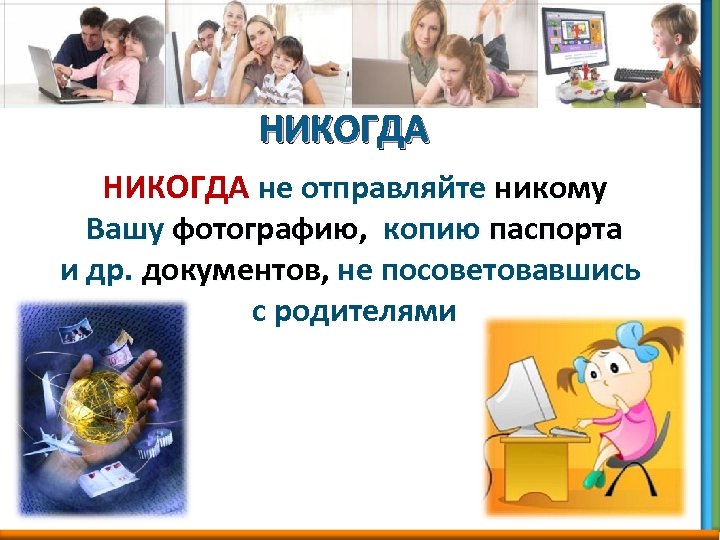 НИКОГДА

НИКОГДА не отправляйте никому Вашу фотографию, копию паспорта и др. документов, не посоветовавшись с родителями